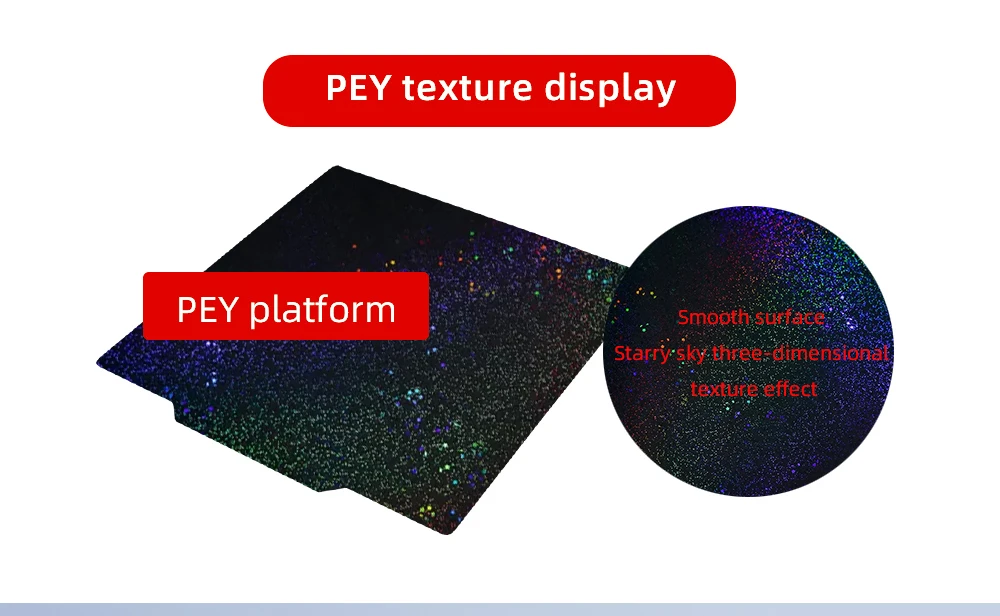 PEY texture display

PEY platform

Smooth surface
Starry sky three-dimensional
texture effect